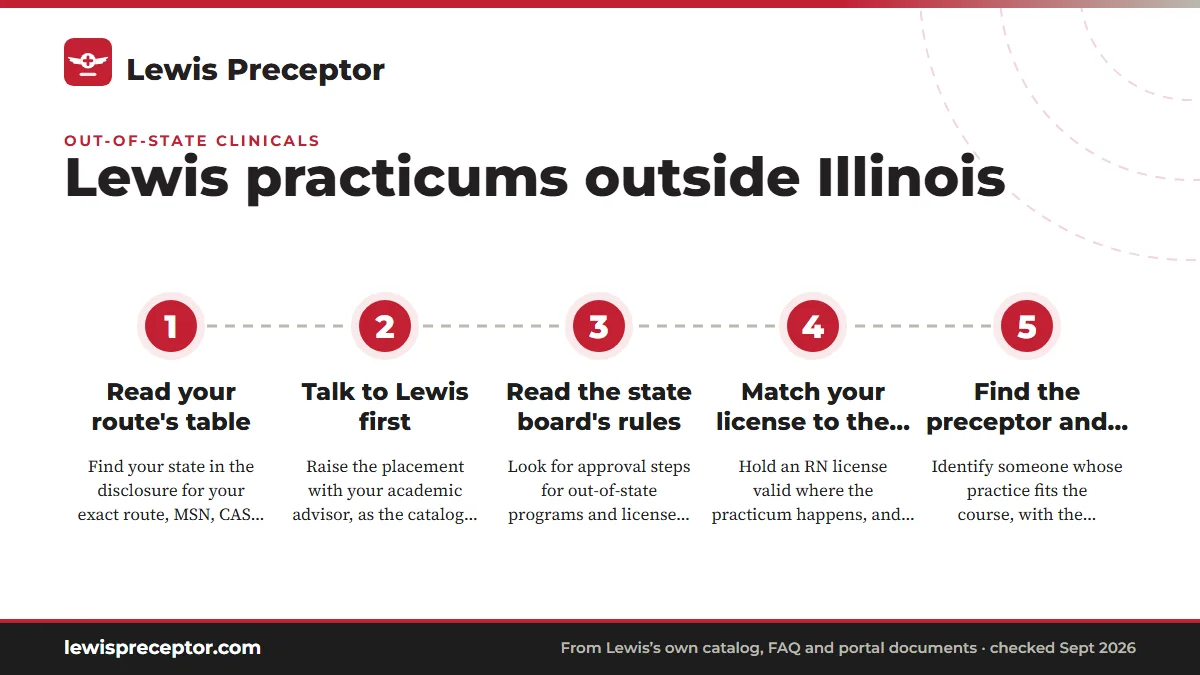 Lewis Preceptor

OUT-OF-STATE CLINICALS

Lewis practicums outside Illinois

1

Read your route's table

Find your state in the disclosure for your exact route, MSN, CAS...

2

Talk to Lewis first

Raise the placement with your academic advisor, as the catalog...

3

Read the state board's rules

Look for approval steps for out-of-state programs and license...

4

Match your license to the...

Hold an RN license valid where the practicum happens, and...

5

Find the preceptor and...

Identify someone whose practice fits the course, with the...

lewispreceptor.com

From Lewis's own catalog, FAQ and portal documents · checked Sept 2026